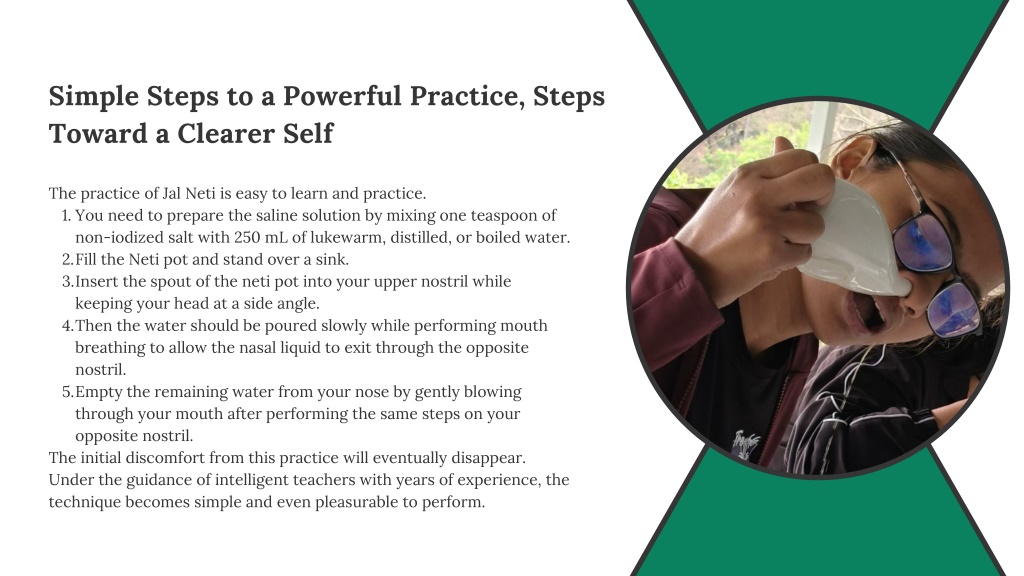 Simple Steps to a Powerful Practice, Steps Toward a Clearer Self

The practice of Jal Neti is easy to learn and practice.
1. You need to prepare the saline solution by mixing one teaspoon of non-iodized salt with 250 mL of lukewarm, distilled, or boiled water.
2. Fill the Neti pot and stand over a sink.
3. Insert the spout of the neti pot into your upper nostril while keeping your head at a side angle.
4. Then the water should be poured slowly while performing mouth breathing to allow the nasal liquid to exit through the opposite nostril.
5. Empty the remaining water from your nose by gently blowing through your mouth after performing the same steps on your opposite nostril.
The initial discomfort from this practice will eventually disappear. Under the guidance of intelligent teachers with years of experience, the technique becomes simple and even pleasurable to perform.